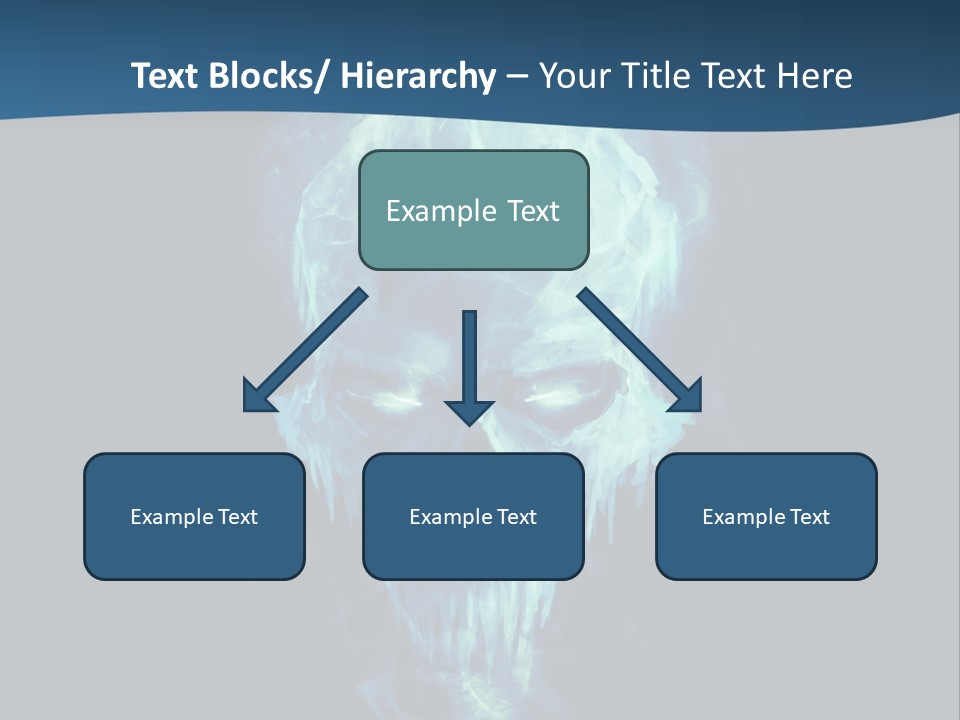 Text Blocks/ Hierarchy – Your Title Text Here

Example Text

Example Text

Example Text

Example Text